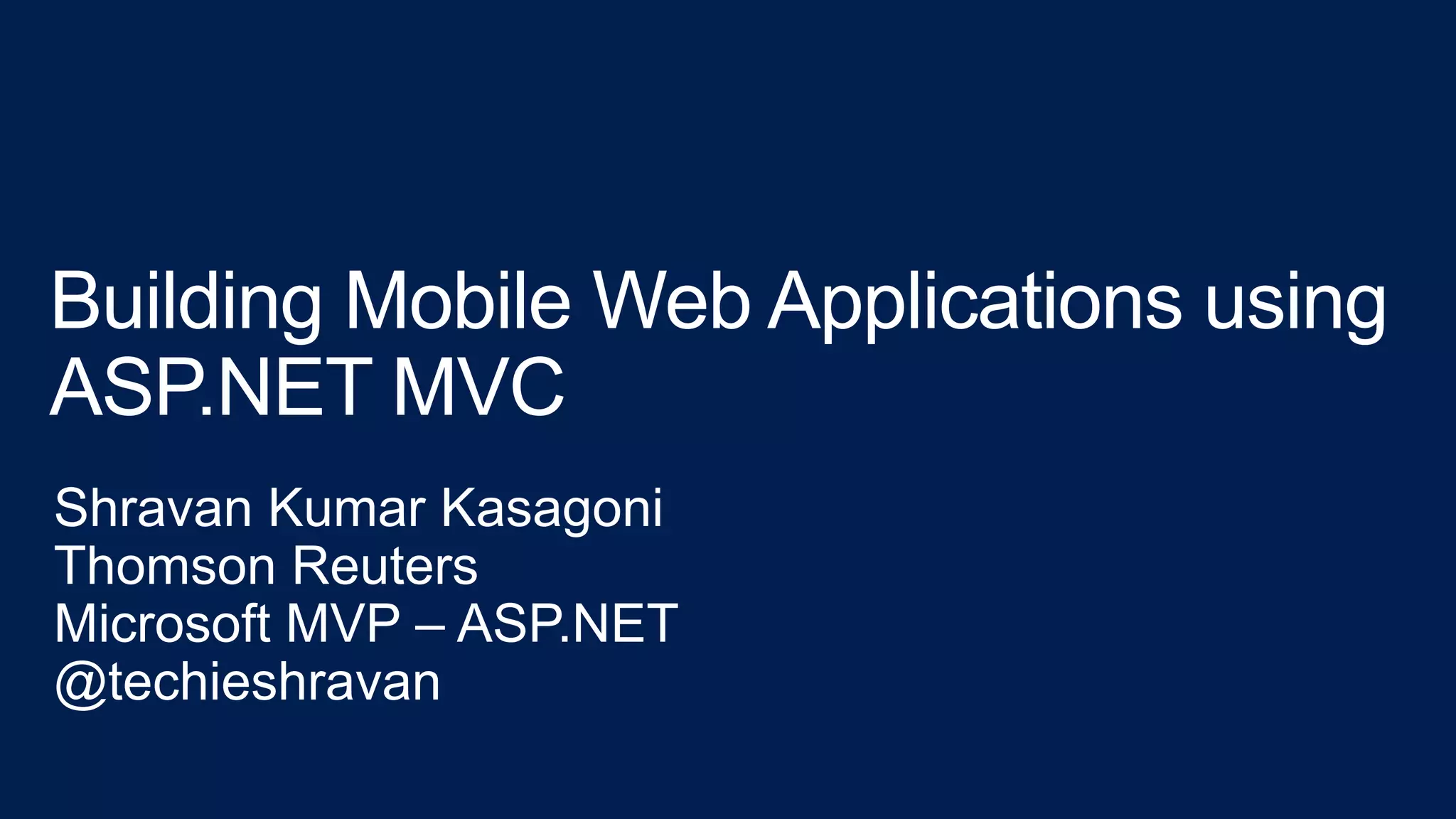 Building Mobile Web Applications using ASP.NET MVC

Shravan Kumar Kasagoni
Thomson Reuters
Microsoft MVP – ASP.NET
@techieshravan